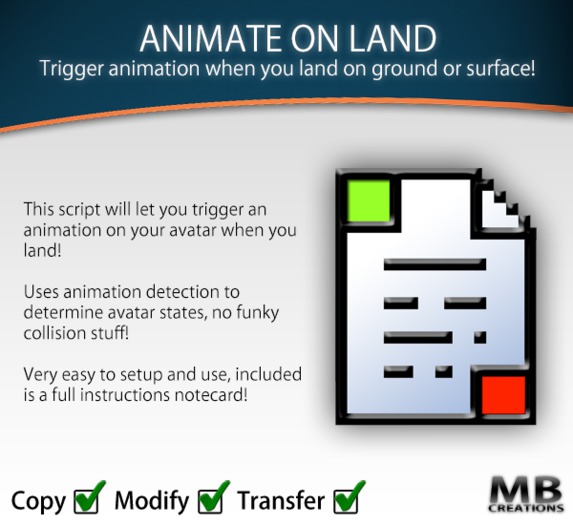 ANIMATE ON LAND
Trigger animation when you land on ground or surface!

This script will let you trigger an animation on your avatar when you land!

Uses animation detection to determine avatar states, no funky collision stuff!

Very easy to setup and use, included is a full instructions notecard!

Copy Modify Transfer

MB CREATIONS